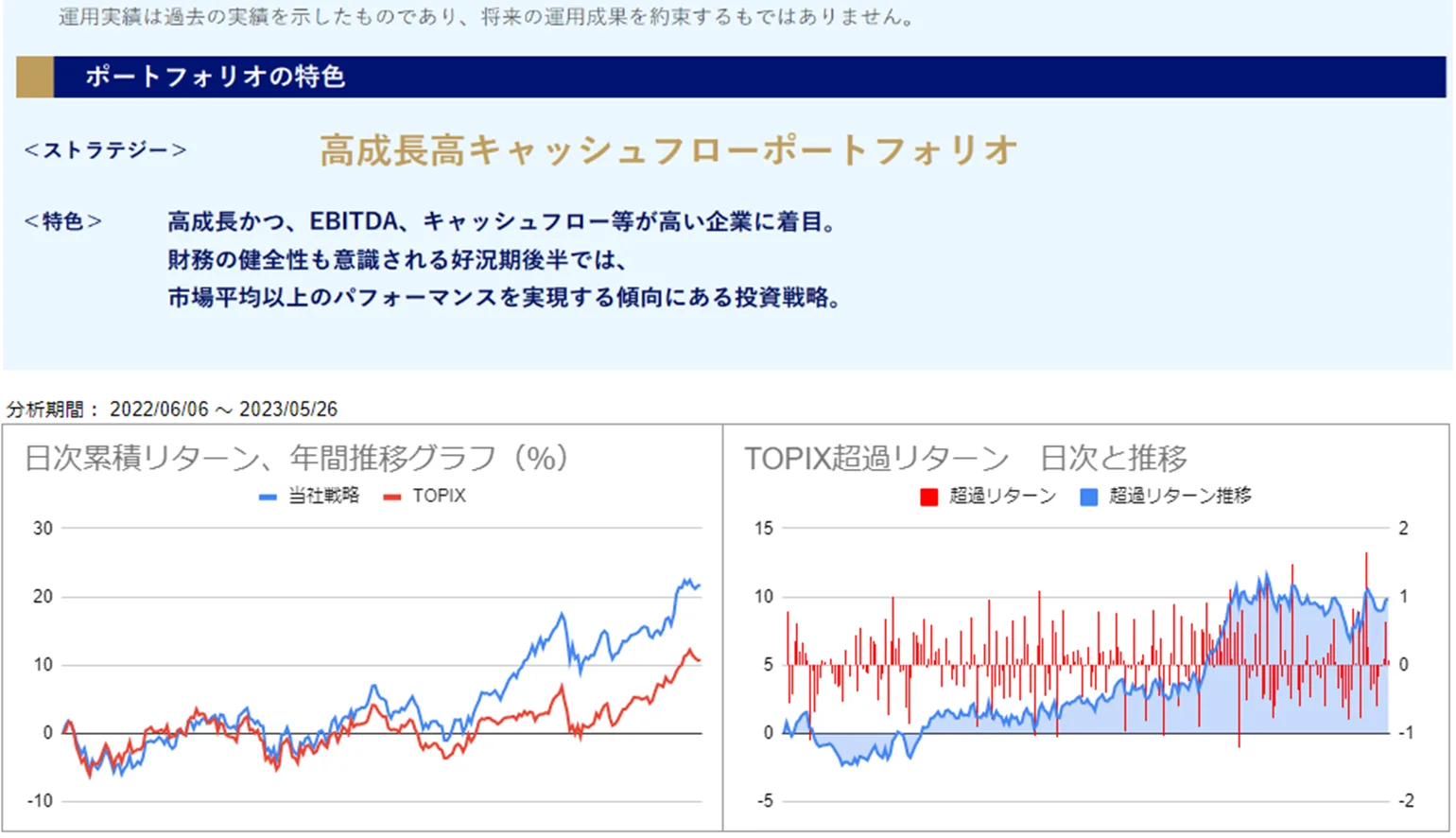 運用実績は過去の実績を示したものであり、将来の運用成果を約束するもではありません。

ポートフォリオの特色

＜ストラテジー＞ 高成長高キャッシュフローポートフォリオ

＜特色＞ 高成長かつ、EBITDA、キャッシュフロー等が高い企業に着目。
財務の健全性も意識される好況期後半では、
市場平均以上のパフォーマンスを実現する傾向にある投資戦略。

分析期間： 2022/06/06 ～ 2023/05/26

日次累積リターン、年間推移グラフ（%）
当社戦略 TOPIX
30
20
10
0
-10

TOPIX超過リターン　日次と推移
超過リターン 超過リターン推移
15
10
5
0
-5
2
1
0
-1
-2